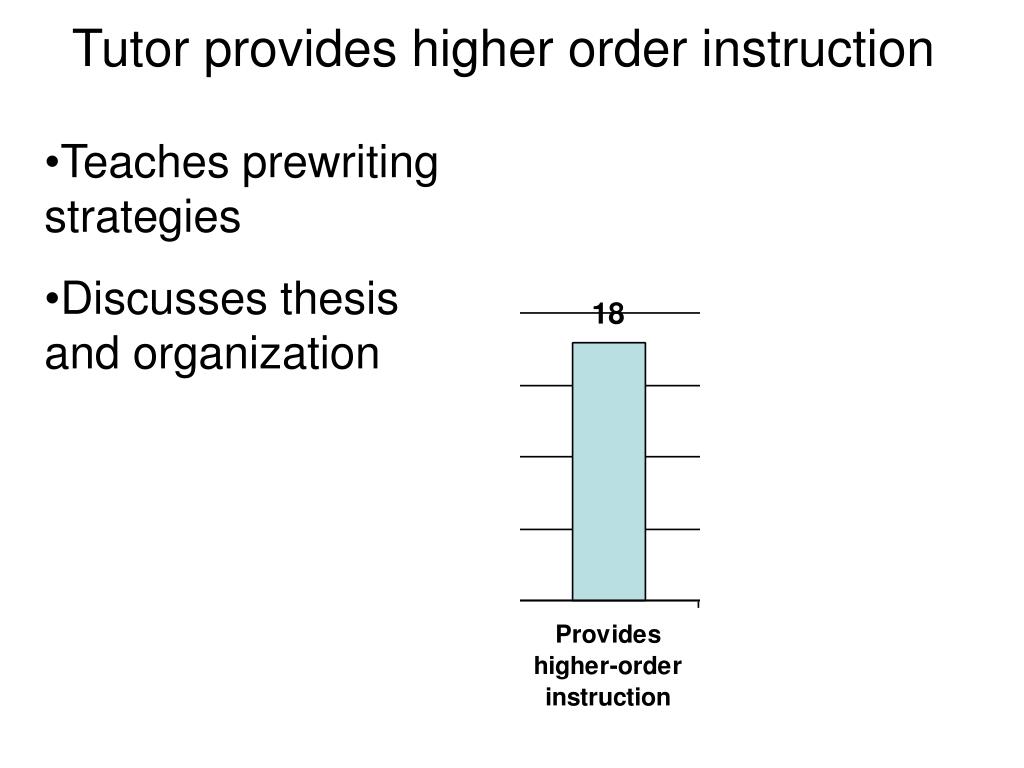 Tutor provides higher order instruction

•Teaches prewriting strategies

•Discusses thesis and organization

18

Provides higher-order instruction